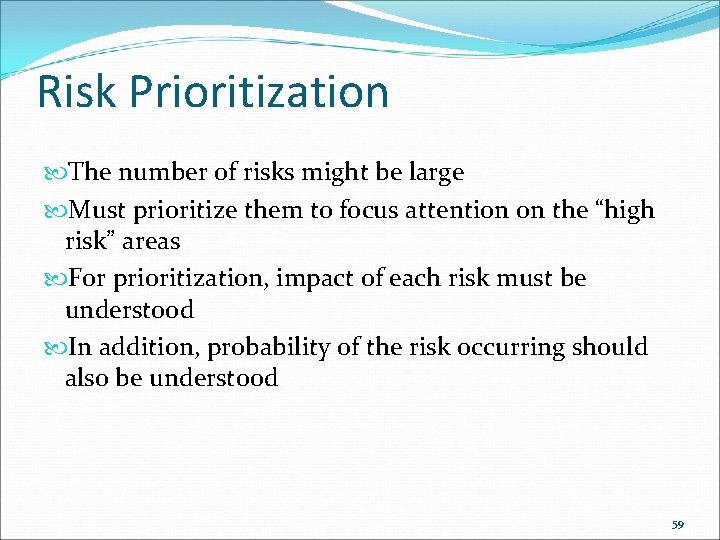 Risk Prioritization

The number of risks might be large

Must prioritize them to focus attention on the “high risk” areas

For prioritization, impact of each risk must be understood

In addition, probability of the risk occurring should also be understood

59